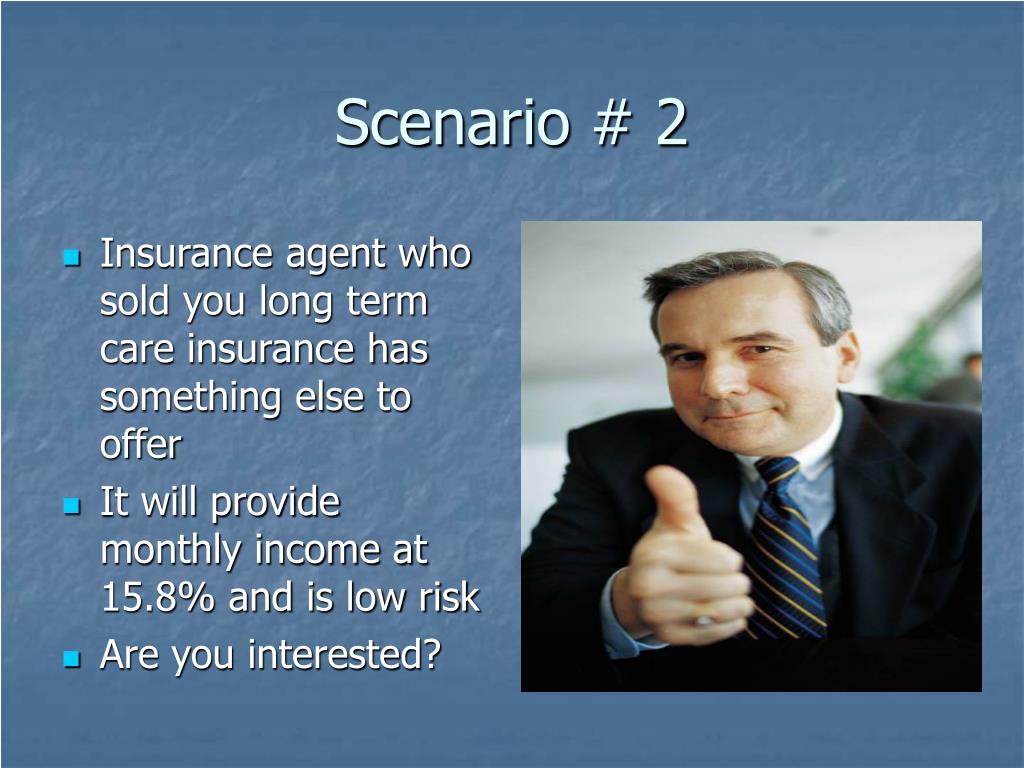 Scenario # 2

- Insurance agent who sold you long term care insurance has something else to offer
- It will provide monthly income at 15.8% and is low risk
- Are you interested?